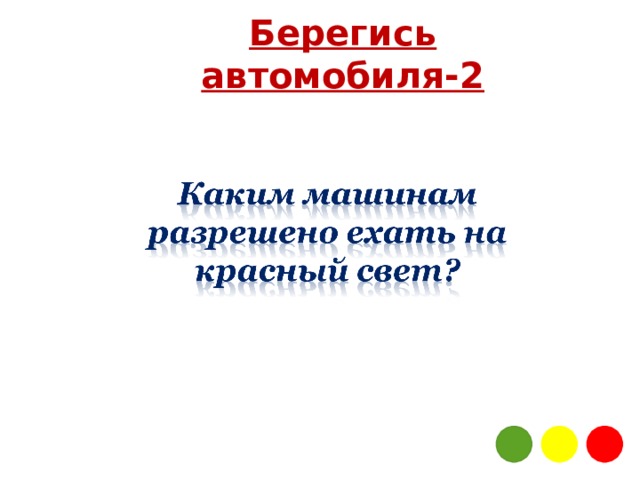 Берегись автомобиля-2

Каким машинам разрешено ехать на красный свет?